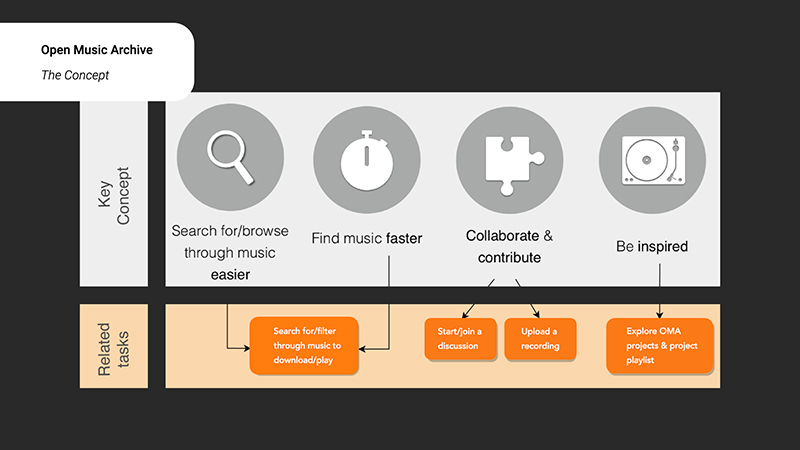 Open Music Archive

The Concept

Key Concept

Search for/browse through music easier

Find music faster

Collaborate & contribute

Be inspired

Related tasks

Search for/filter through music to download/play

Start/join a discussion

Upload a recording

Explore OMA projects & project playlist